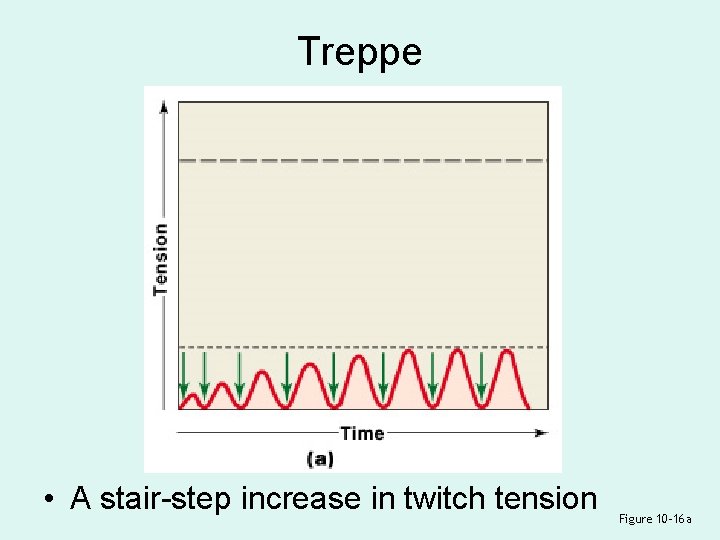 Treppe

Tension

Time

(a)

• A stair-step increase in twitch tension

Figure 10-16a